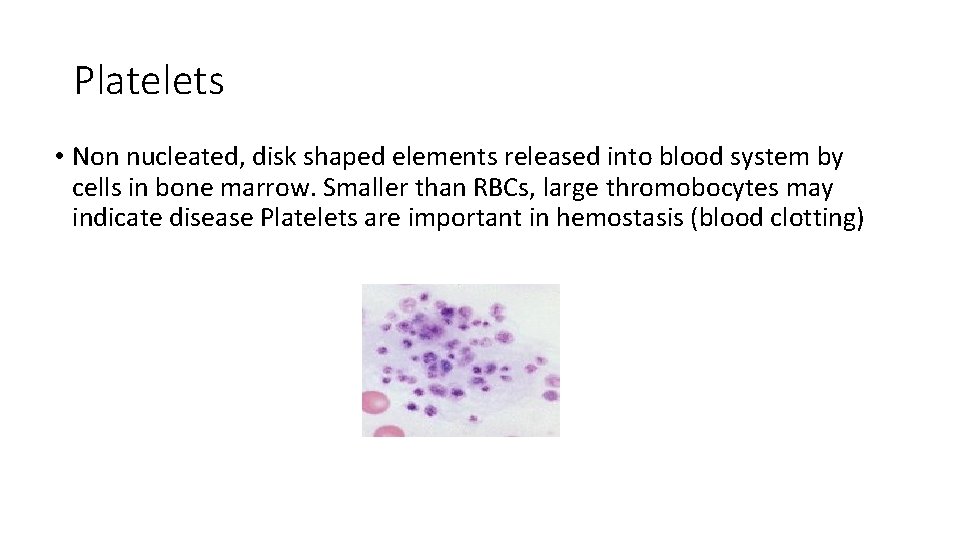 Platelets

• Non nucleated, disk shaped elements released into blood system by cells in bone marrow. Smaller than RBCs, large thromobocytes may indicate disease Platelets are important in hemostasis (blood clotting)